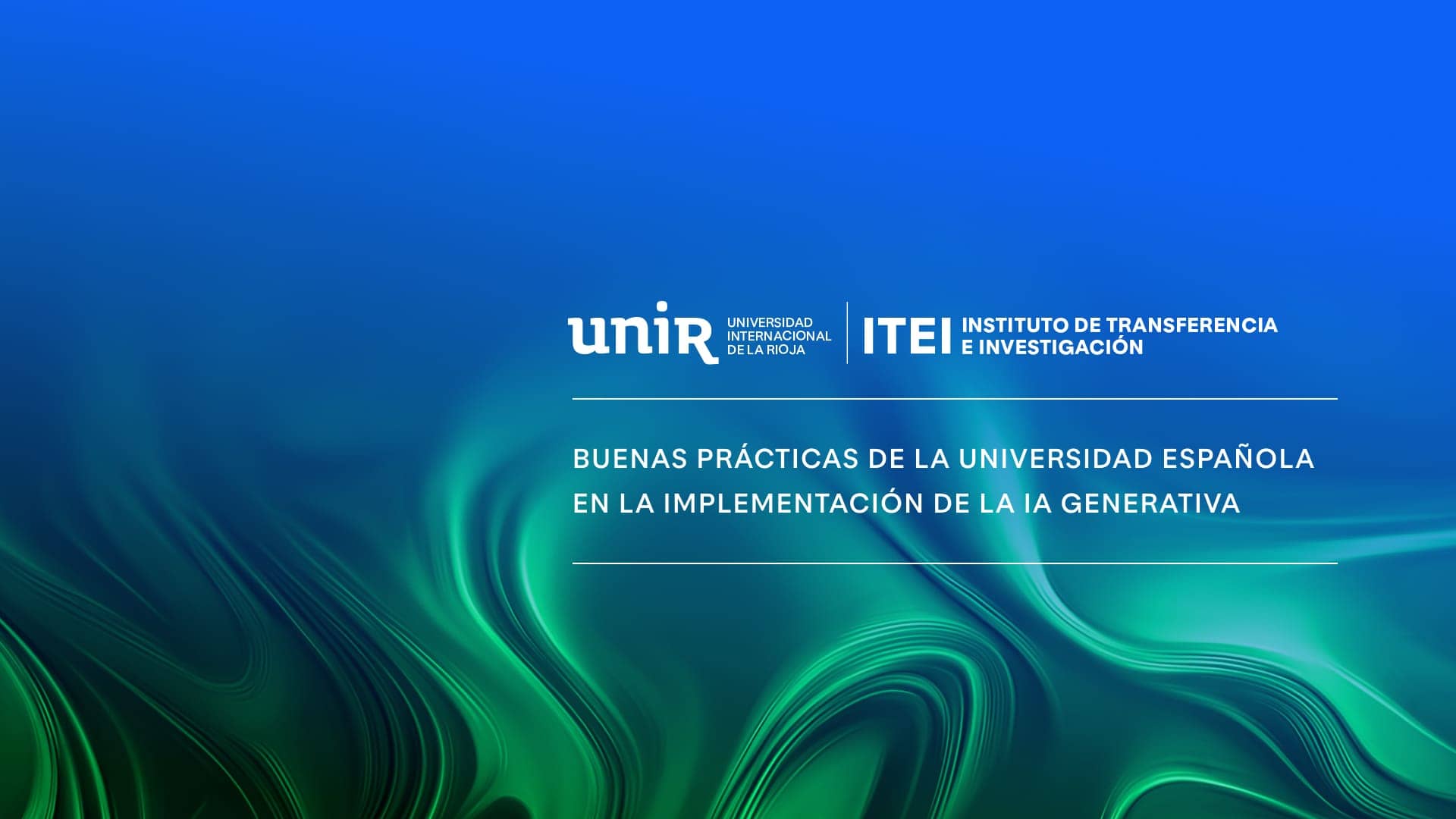 unir UNIVERSIDAD INTERNACIONAL DE LA RIOJA

ITEI INSTITUTO DE TRANSFERENCIA E INVESTIGACIÓN

BUENAS PRÁCTICAS DE LA UNIVERSIDAD ESPAÑOLA EN LA IMPLEMENTACIÓN DE LA IA GENERATIVA